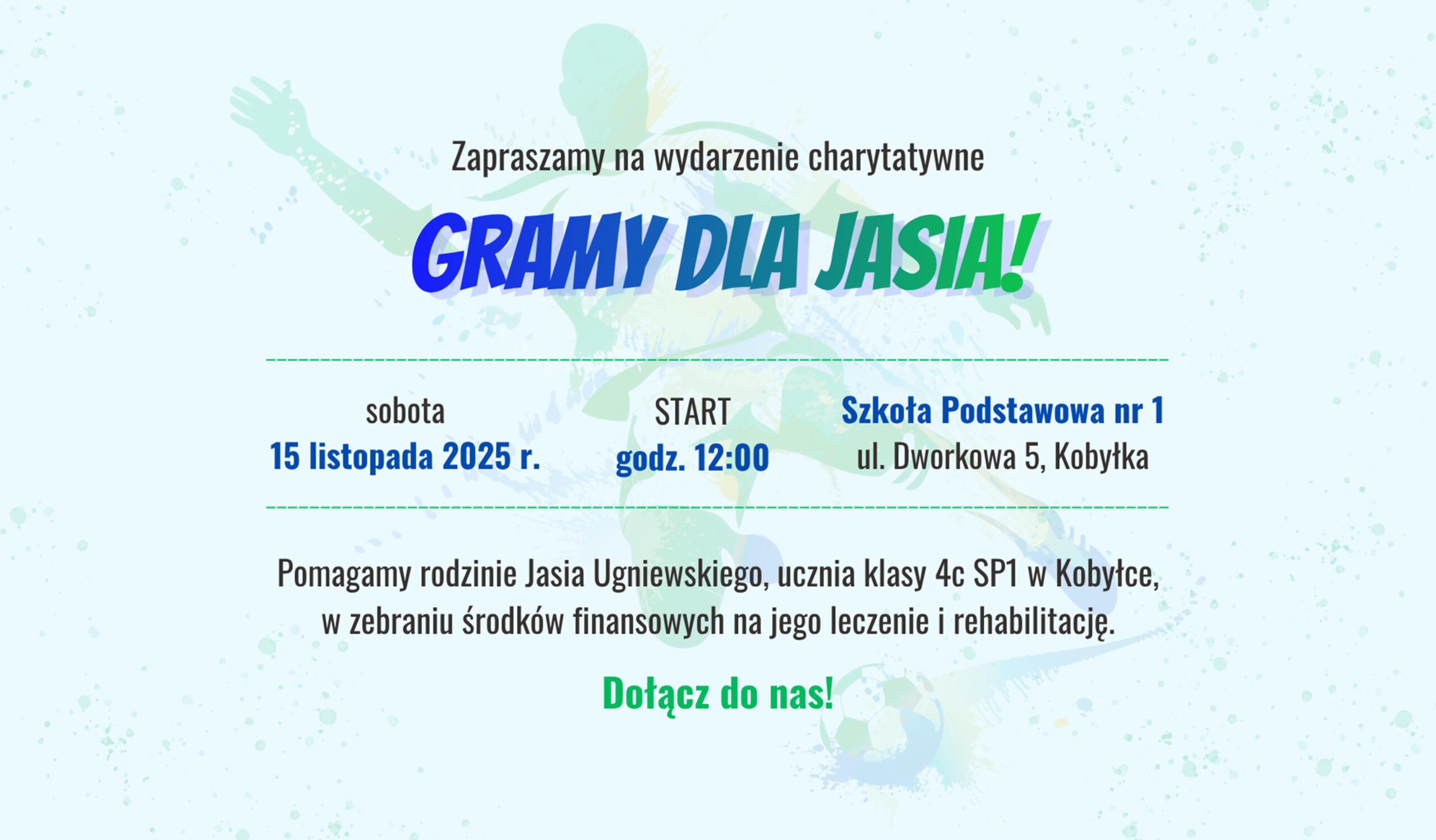 Zapraszamy na wydarzenie charytatywne

GRAMY DLA JASIA!

sobota
15 listopada 2025 r.

START
godz. 12:00

Szkoła Podstawowa nr 1
ul. Dworkowa 5, Kobyłka

Pomagamy rodzinie Jasia Ugniewskiego, ucznia klasy 4c SP1 w Kobyłce, w zebraniu środków finansowych na jego leczenie i rehabilitację.

Dołącz do nas!